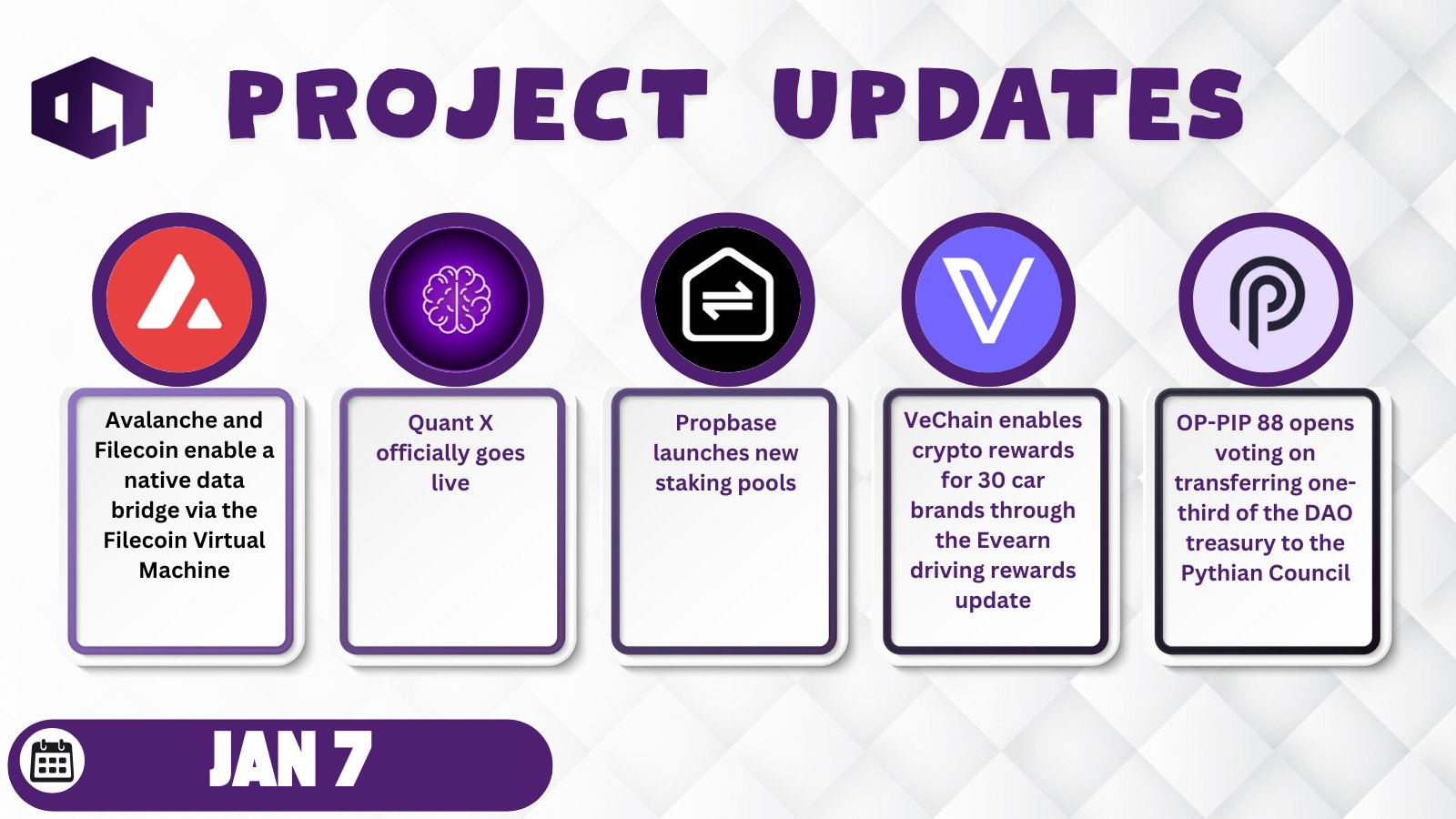 PROJECT UPDATES

Avalanche and Filecoin enable a native data bridge via the Filecoin Virtual Machine

Quant X officially goes live

Propbase launches new staking pools

VeChain enables crypto rewards for 30 car brands through the Evearn driving rewards update

OP-PIP 88 opens voting on transferring one-third of the DAO treasury to the Pythian Council

JAN 7